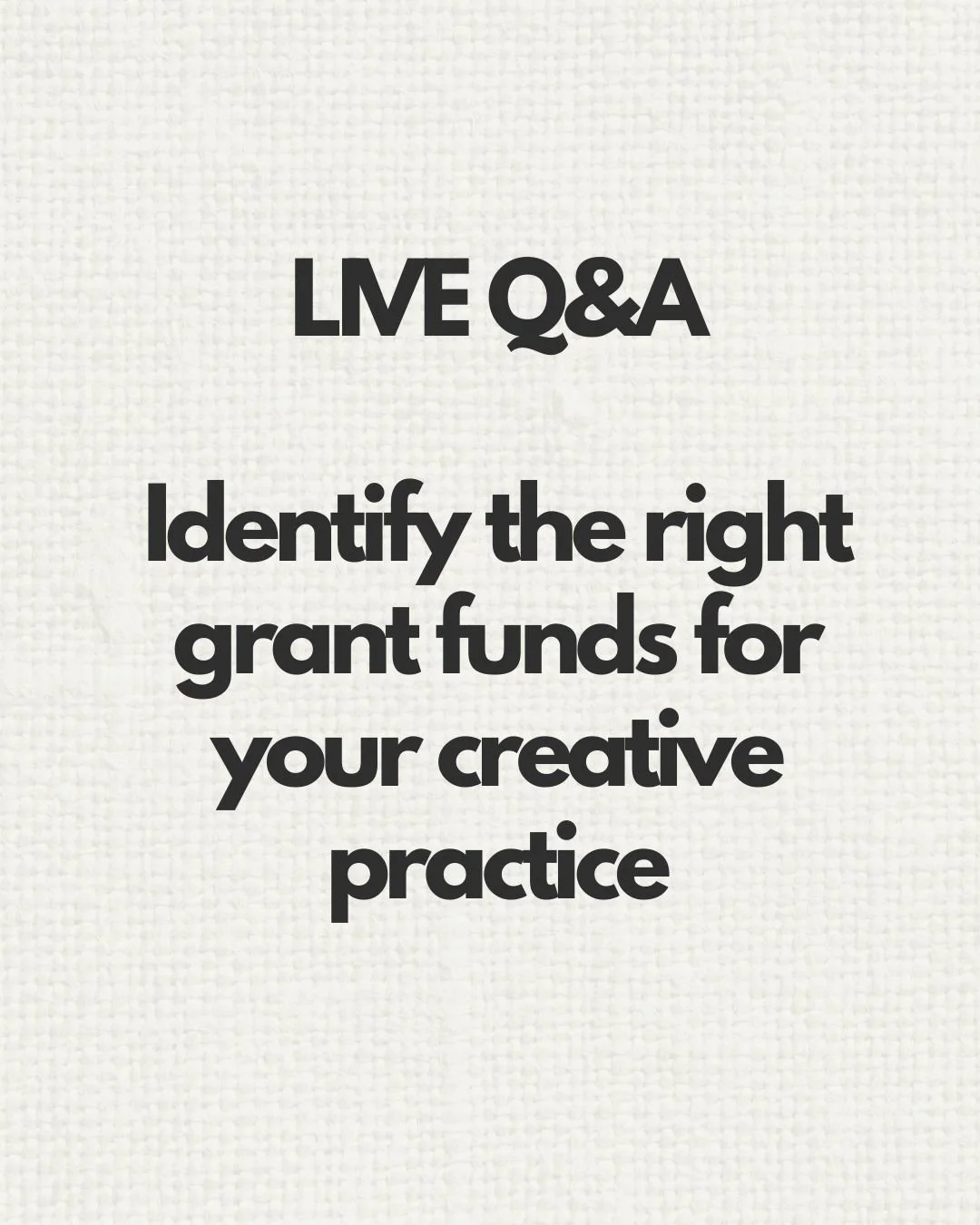 LIVE Q&A

Identify the right grant funds for your creative practice